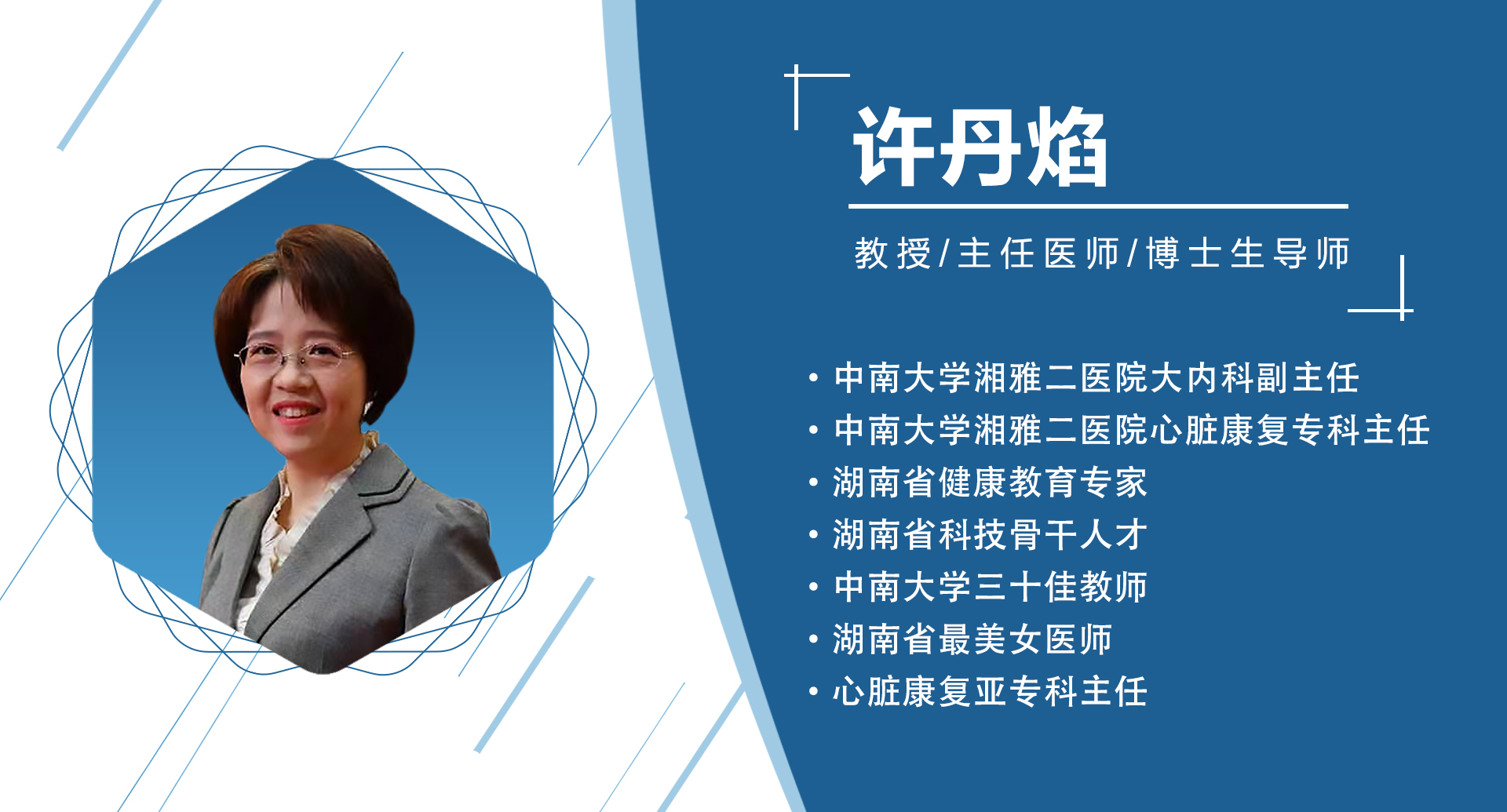 许丹焰

教授/主任医师/博士生导师

• 中南大学湘雅二医院大内科副主任
• 中南大学湘雅二医院心脏康复专科主任
• 湖南省健康教育专家
• 湖南省科技骨干人才
• 中南大学三十佳教师
• 湖南省最美女医师
• 心脏康复亚专科主任